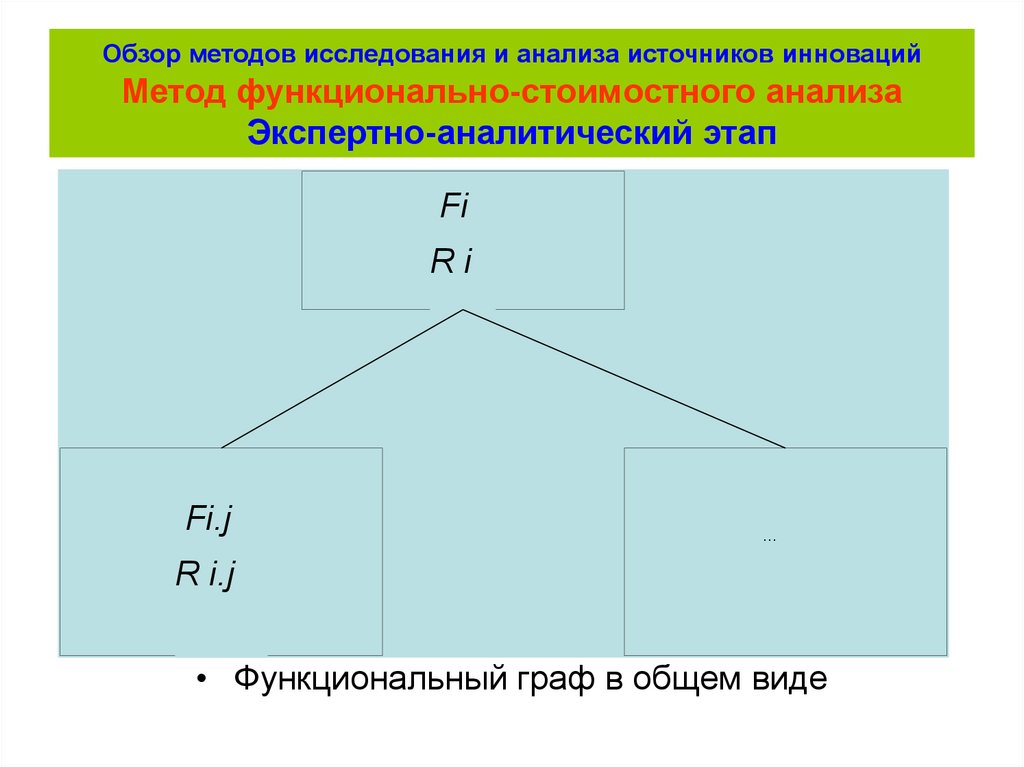 Обзор методов исследования и анализа источников инноваций
Метод функционально-стоимостного анализа
Экспертно-аналитический этап

Fi
R i

Fi.j
R i.j

...

• Функциональный граф в общем виде